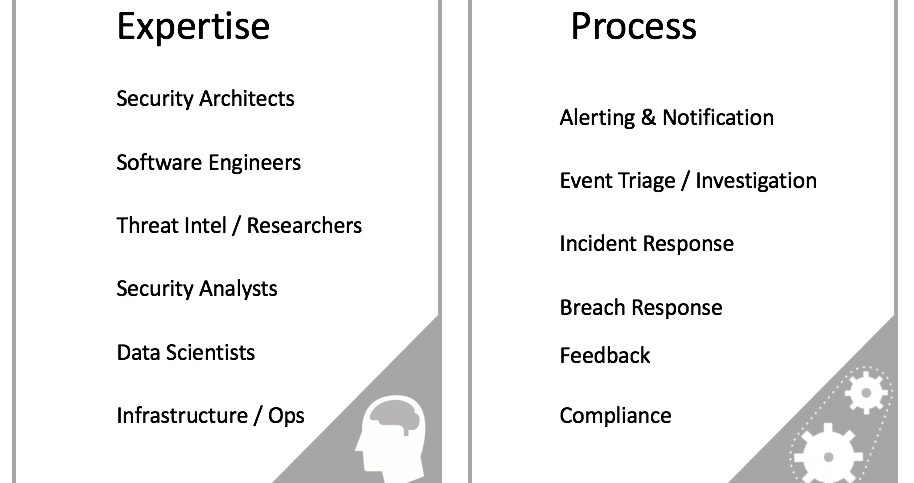 Expertise

Security Architects

Software Engineers

Threat Intel / Researchers

Security Analysts

Data Scientists

Infrastructure / Ops

Process

Alerting & Notification

Event Triage / Investigation

Incident Response

Breach Response

Feedback

Compliance